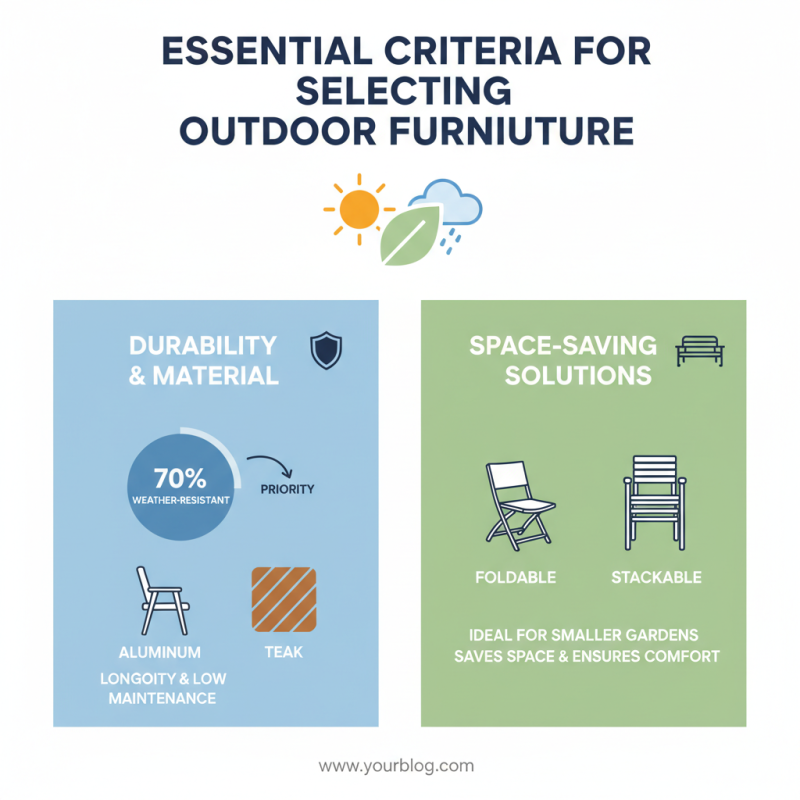 ESSENTIAL CRITERIA FOR SELECTING OUTDOOR FURNIUTURE

DURABILITY & MATERIAL

70%
WEATHER-RESISTANT

PRIORITY

ALUMINUM

TEAK

LONGOITY & LOW MAINTENANCE

SPACE-SAVING SOLUTIONS

FOLDABLE

STACKABLE

IDEAL FOR SMALLER GARDENS
SAVES SPACE & ENSURES COMFORT

www.yourblog.com